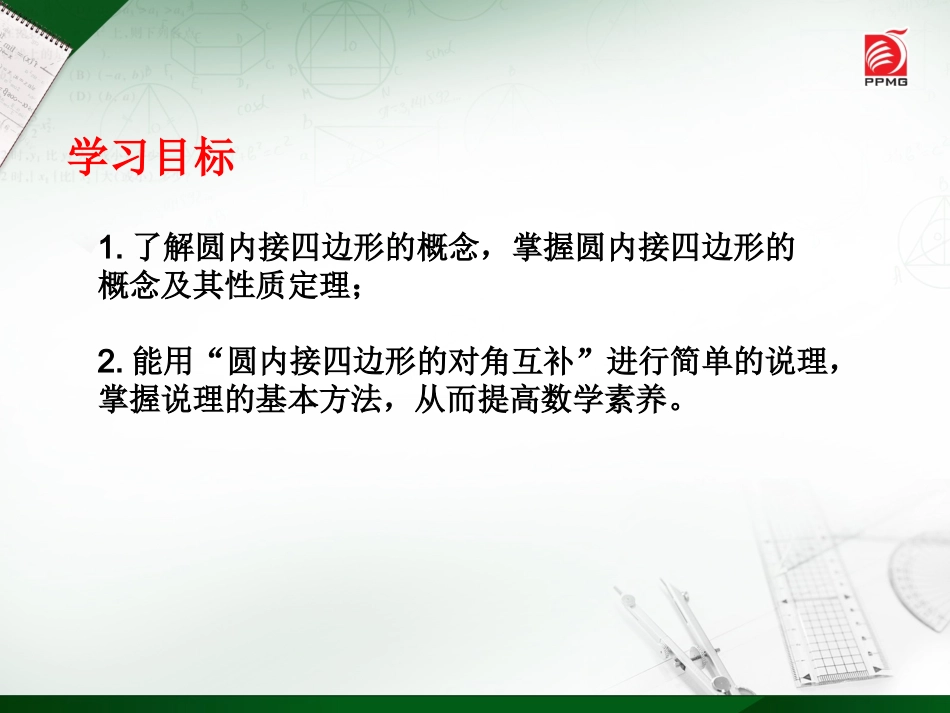 PPMG

学习目标

1. 了解圆内接四边形的概念，掌握圆内接四边形的概念及其性质定理；

2. 能用“圆内接四边形的对角互补”进行简单的说理，掌握说理的基本方法，从而提高数学素养。